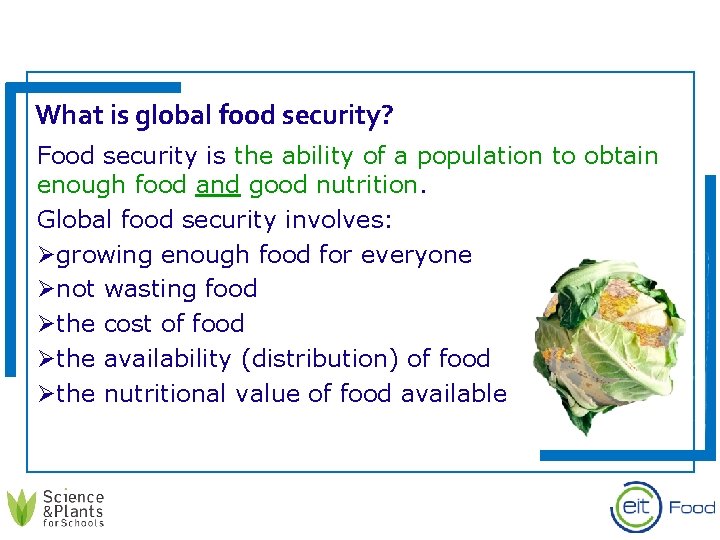 What is global food security?

Food security is the ability of a population to obtain enough food and good nutrition.

Global food security involves:
➢growing enough food for everyone
➢not wasting food
➢the cost of food
➢the availability (distribution) of food
➢the nutritional value of food available

Science &Plants for Schools

eit Food